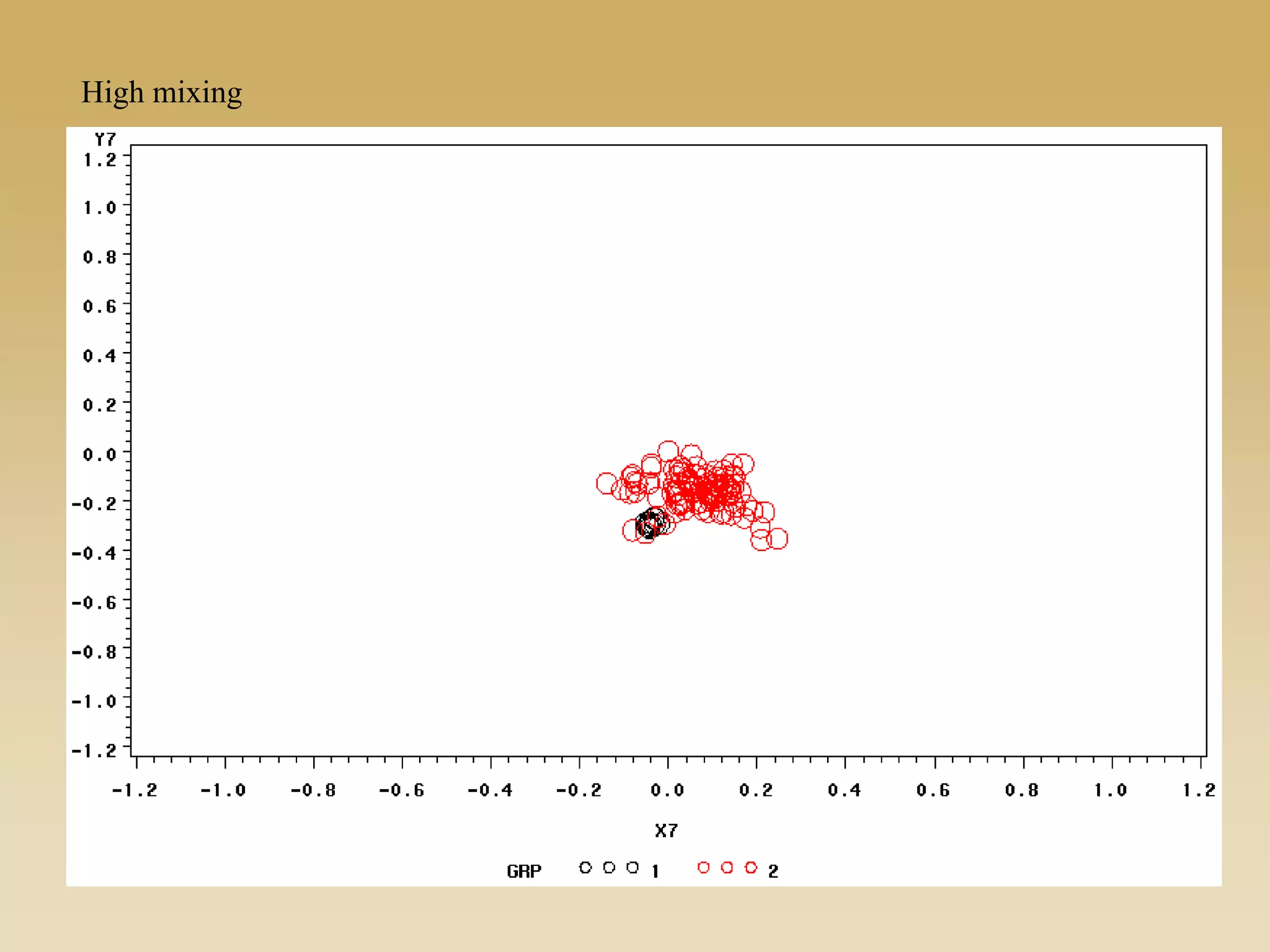 High mixing

Y7

1.2
1.0
0.8
0.6
0.4
0.2
0.0
-0.2
-0.4
-0.6
-0.8
-1.0
-1.2

-1.2 -1.0 -0.8 -0.6 -0.4 -0.2 0.0 0.2 0.4 0.6 0.8 1.0 1.2

X7

GRP 1 2